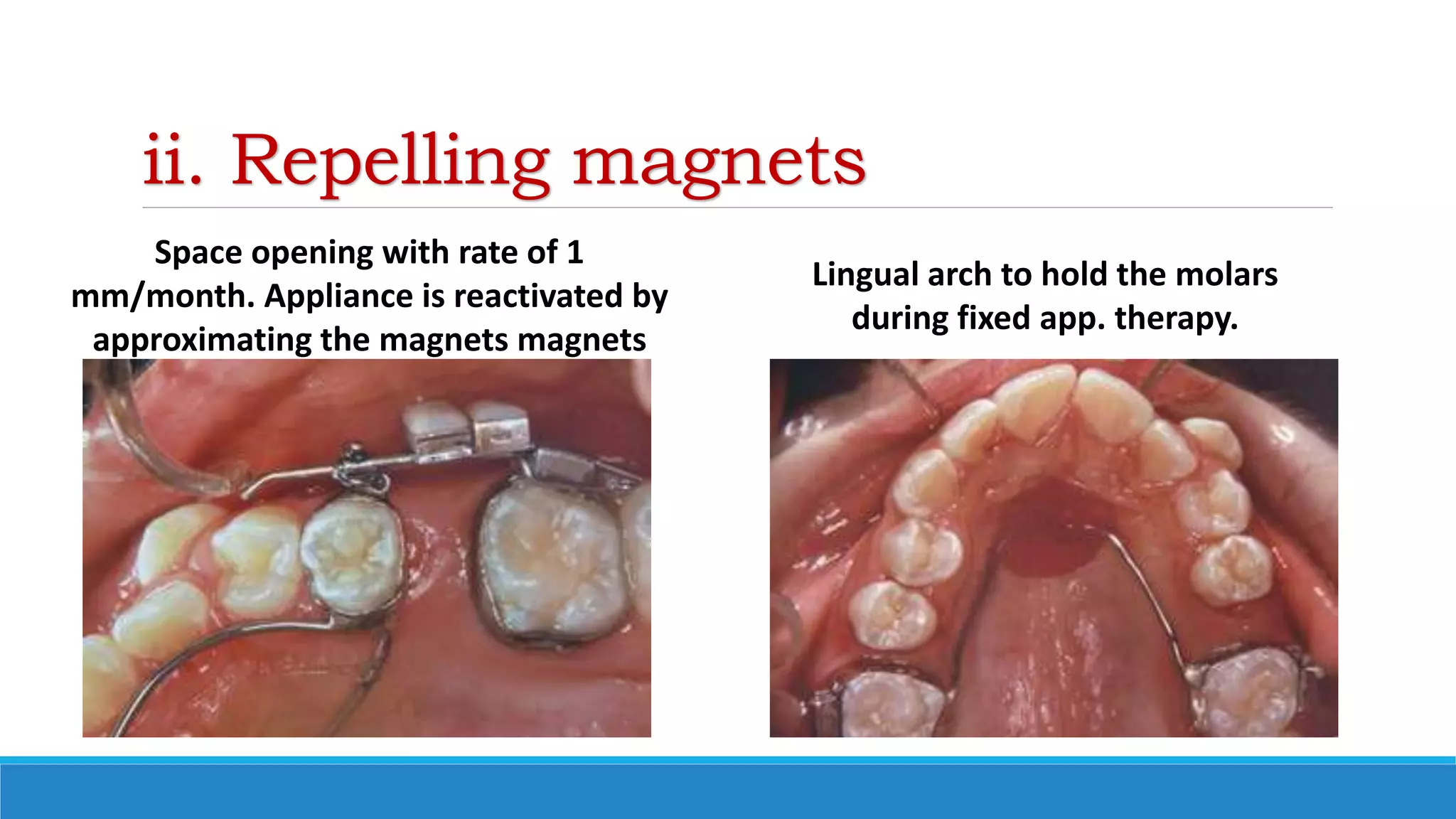 ii. Repelling magnets

Space opening with rate of 1 mm/month. Appliance is reactivated by approximating the magnets magnets

Lingual arch to hold the molars during fixed app. therapy.